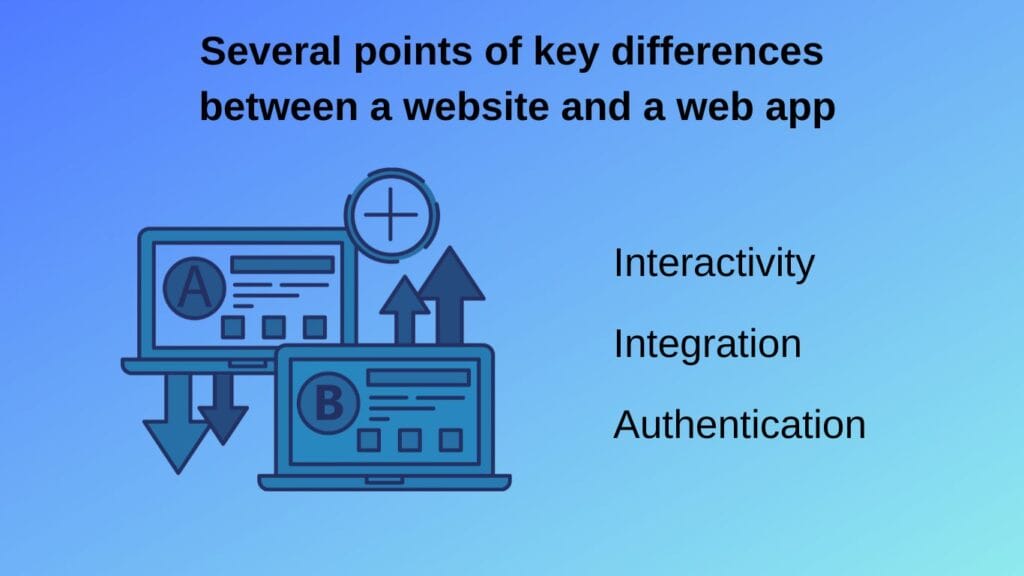 Several points of key differences between a website and a web app

A

B

Interactivity

Integration

Authentication